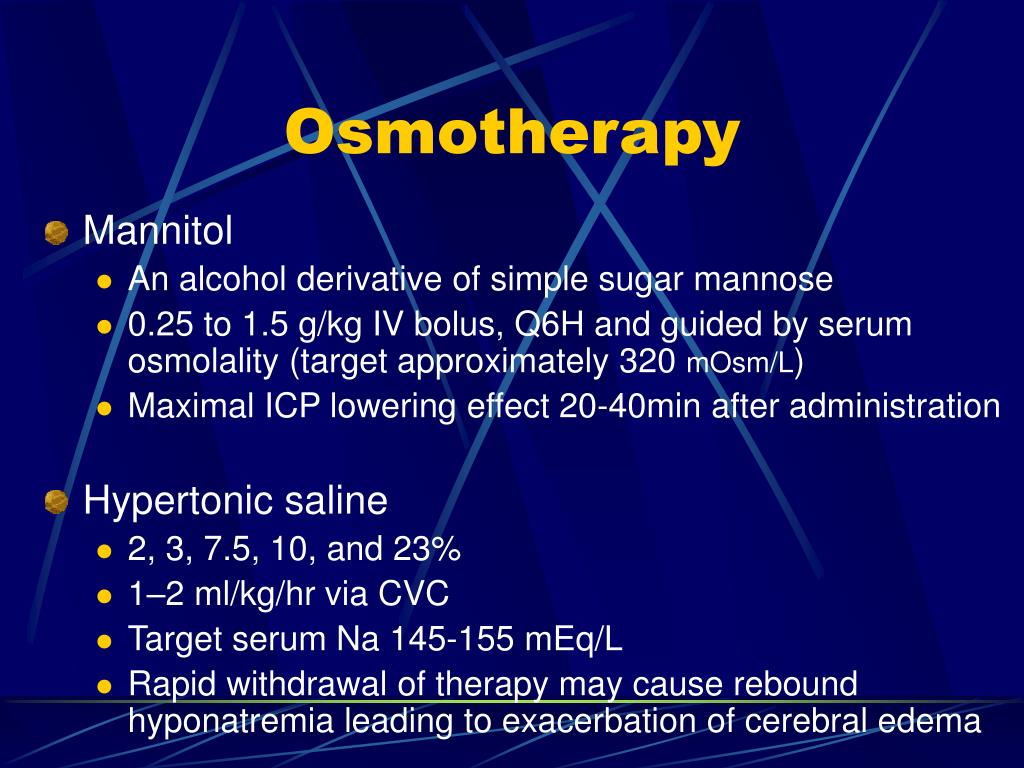 Osmotherapy

Mannitol
An alcohol derivative of simple sugar mannose
0.25 to 1.5 g/kg IV bolus, Q6H and guided by serum osmolality (target approximately 320 mOsm/L)
Maximal ICP lowering effect 20-40min after administration

Hypertonic saline
2, 3, 7.5, 10, and 23%
1–2 ml/kg/hr via CVC
Target serum Na 145-155 mEq/L
Rapid withdrawal of therapy may cause rebound hyponatremia leading to exacerbation of cerebral edema